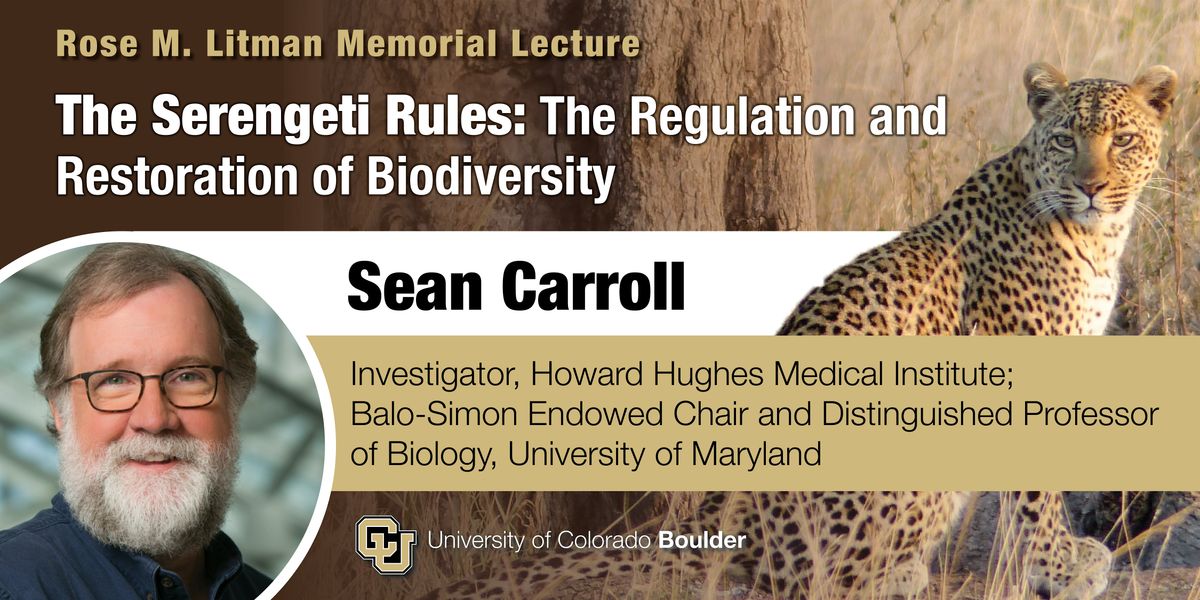 Rose M. Litman Memorial Lecture

The Serengeti Rules: The Regulation and Restoration of Biodiversity

Sean Carroll

Investigator, Howard Hughes Medical Institute; Balo-Simon Endowed Chair and Distinguished Professor of Biology, University of Maryland

CU University of Colorado Boulder